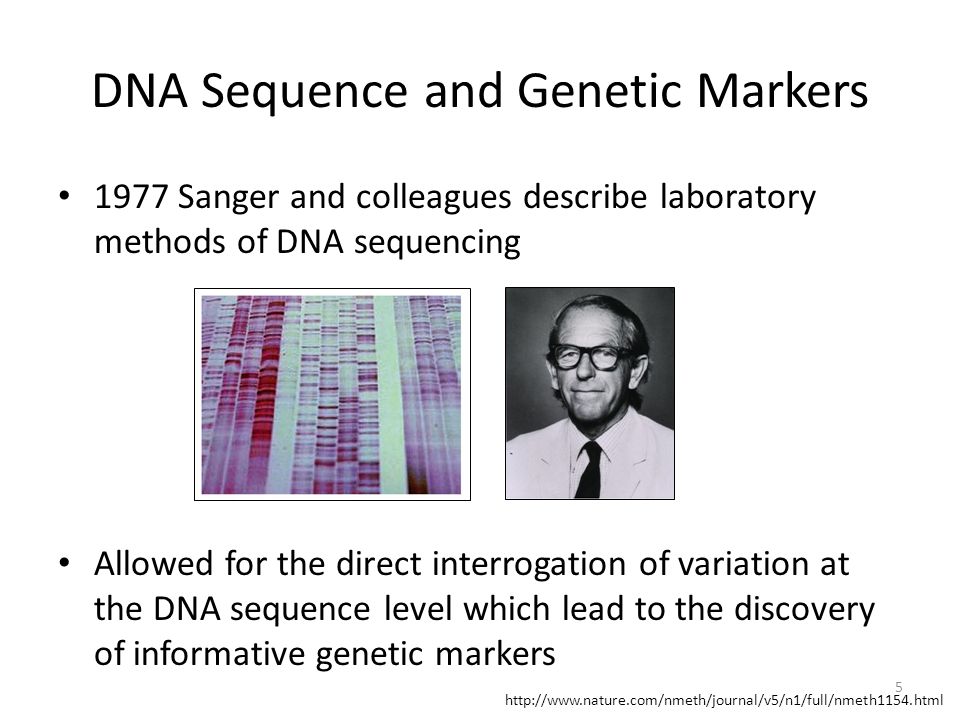 DNA Sequence and Genetic Markers

• 1977 Sanger and colleagues describe laboratory methods of DNA sequencing

• Allowed for the direct interrogation of variation at the DNA sequence level which lead to the discovery of informative genetic markers

5

http://www.nature.com/nmeth/journal/v5/n1/full/nmeth1154.html